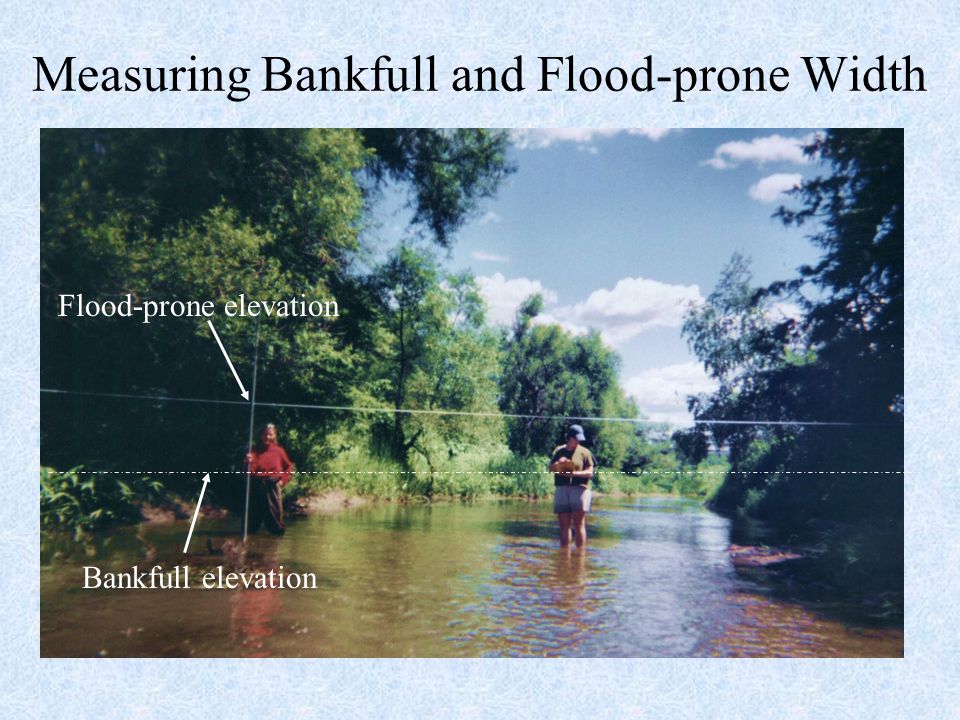 Measuring Bankfull and Flood-prone Width

Flood-prone elevation

Bankfull elevation